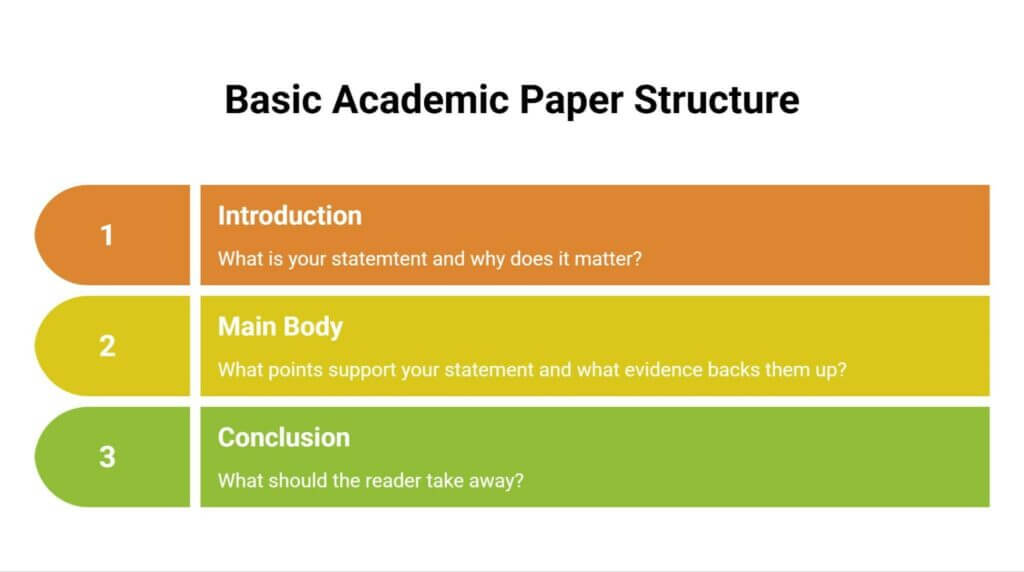 Basic Academic Paper Structure

1

Introduction

What is your statemtent and why does it matter?

2

Main Body

What points support your statement and what evidence backs them up?

3

Conclusion

What should the reader take away?